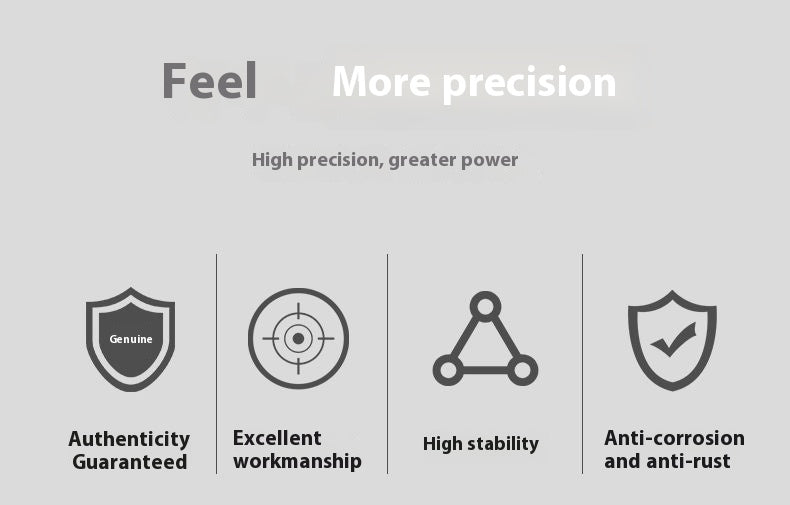 Feel More precision

High precision, greater power

Genuine

Authenticity Guaranteed

Excellent workmanship

High stability

Anti-corrosion and anti-rust